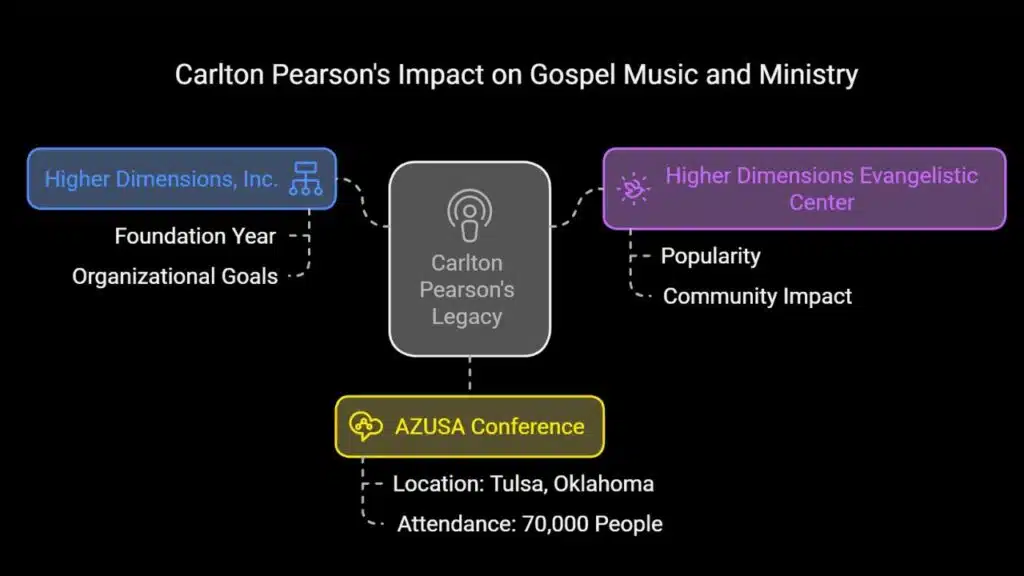 Carlton Pearson's Impact on Gospel Music and Ministry

Higher Dimensions, Inc.

Foundation Year

Organizational Goals

Carlton Pearson's Legacy

Higher Dimensions Evangelistic Center

Popularity

Community Impact

AZUSA Conference

Location: Tulsa, Oklahoma

Attendance: 70,000 People